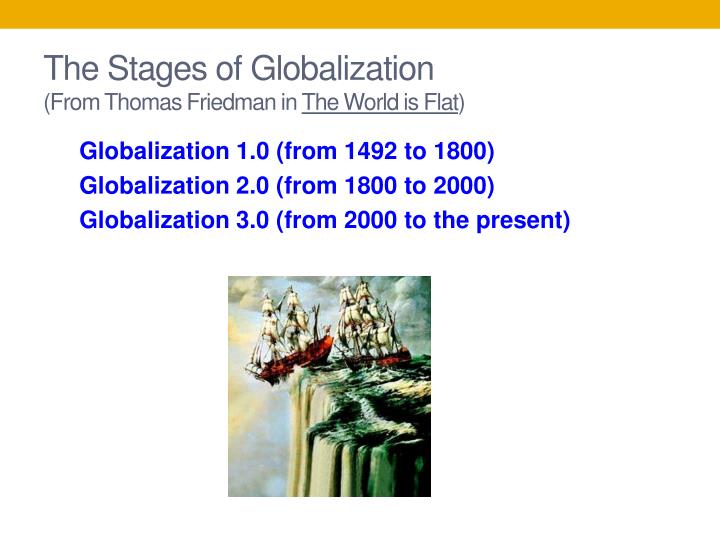 The Stages of Globalization
(From Thomas Friedman in The World is Flat)

Globalization 1.0 (from 1492 to 1800)
Globalization 2.0 (from 1800 to 2000)
Globalization 3.0 (from 2000 to the present)